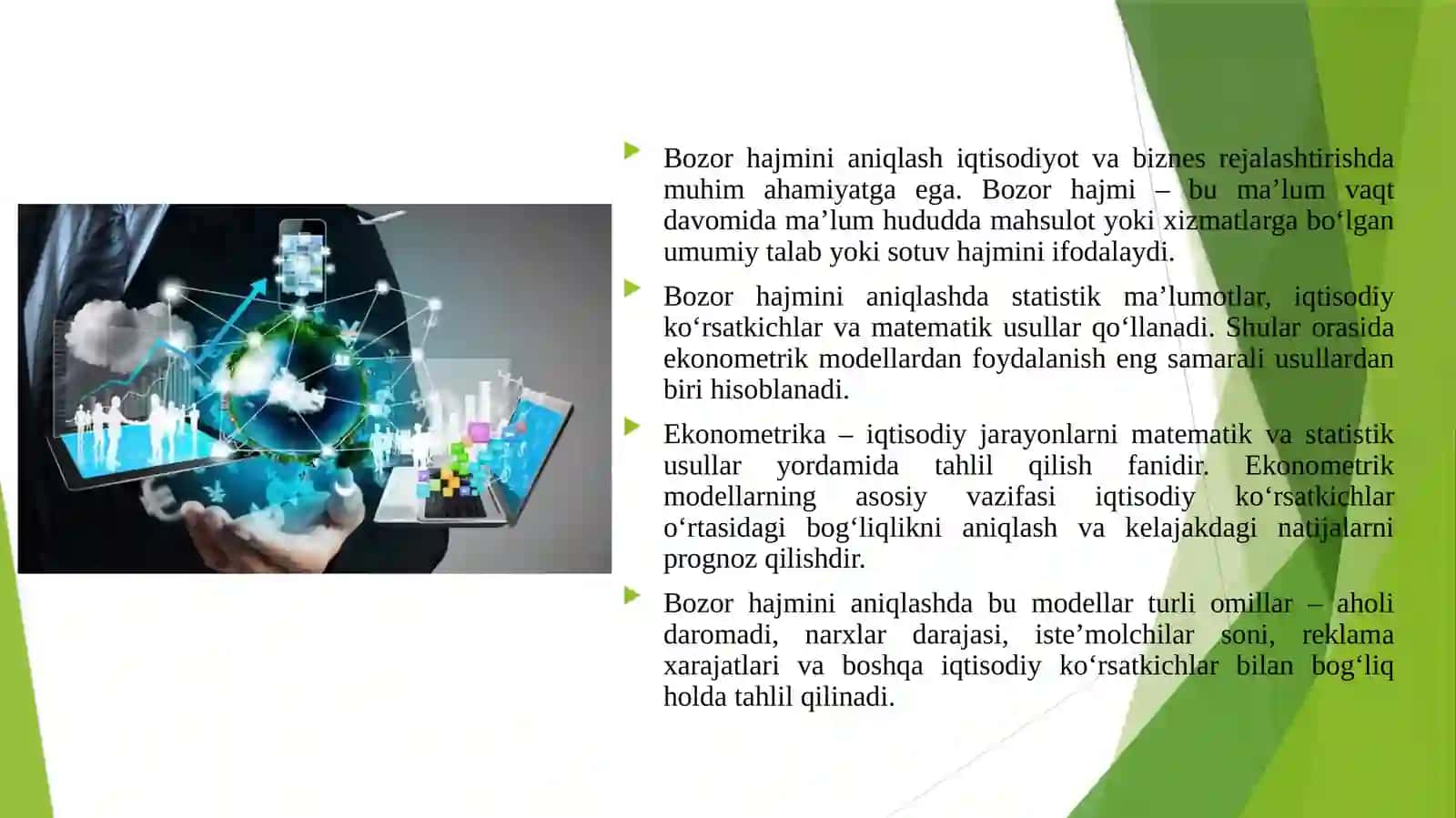 Bozor hajmini aniqlash iqtisodiyot va biznes rejalashtirishda muhim ahamiyatga ega. Bozor hajmi – bu ma’lum vaqt davomida ma’lum hududda mahsulot yoki xizmatlarga bo‘lgan umumiy talab yoki sotuv hajmini ifodalaydi.

Bozor hajmini aniqlashda statistik ma’lumotlar, iqtisodiy ko‘rsatkichlar va matematik usullar qo‘llanadi. Shular orasida ekonometrik modellardan foydalanish eng samarali usullardan biri hisoblanadi.

Ekonometrika – iqtisodiy jarayonlarni matematik va statistik usullar yordamida tahlil qilish fanidir. Ekonometrik modellarning asosiy vazifasi iqtisodiy ko‘rsatkichlar o‘rtasidagi bog‘liqlikni aniqlash va kelajakdagi natijalarni prognoz qilishdir.

Bozor hajmini aniqlashda bu modellar turli omillar – aholi daromadi, narxlar darajasi, iste’molchilar soni, reklama xarajatlari va boshqa iqtisodiy ko‘rsatkichlar bilan bog‘liq holda tahlil qilinadi.